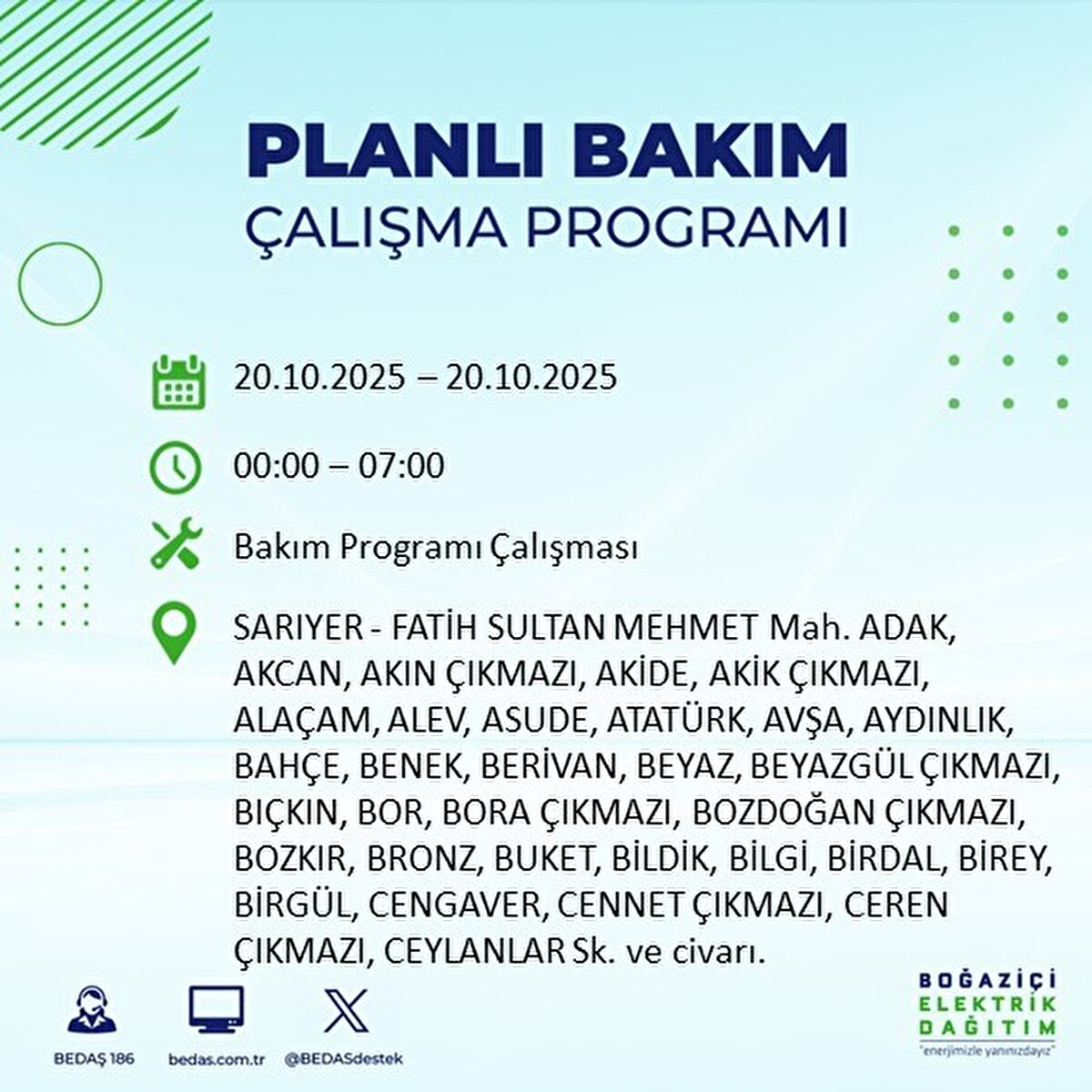 PLANLI BAKIM
ÇALIŞMA PROGRAMI

20.10.2025 – 20.10.2025

00:00 – 07:00

Bakım Programı Çalışması

SARIYER - FATİH SULTAN MEHMET Mah. ADAK, AKCAN, AKIN ÇIKMAZI, AKİDE, AKİK ÇIKMAZI, ALAÇAM, ALEV, ASUDE, ATATÜRK, AVŞA, AYDINLIK, BAHÇE, BENEK, BERİVAN, BEYAZ, BEYAZGÜL ÇIKMAZI, BIÇKIN, BOR, BORA ÇIKMAZI, BOZDOĞAN ÇIKMAZI, BOZKIR, BRONZ, BUKET, BİLDİK, BİLGİ, BİRDAL, BİREY, BİRGÜL, CENGAVER, CENNET ÇIKMAZI, CEREN ÇIKMAZI, CEYLANLAR Sk. ve civarı.

BEDAŞ 186
bedas.com.tr
@BEDASdestek

BOĞAZİÇİ
ELEKTRİK
DAĞITIM
"enerjimizle yanınızdayız"